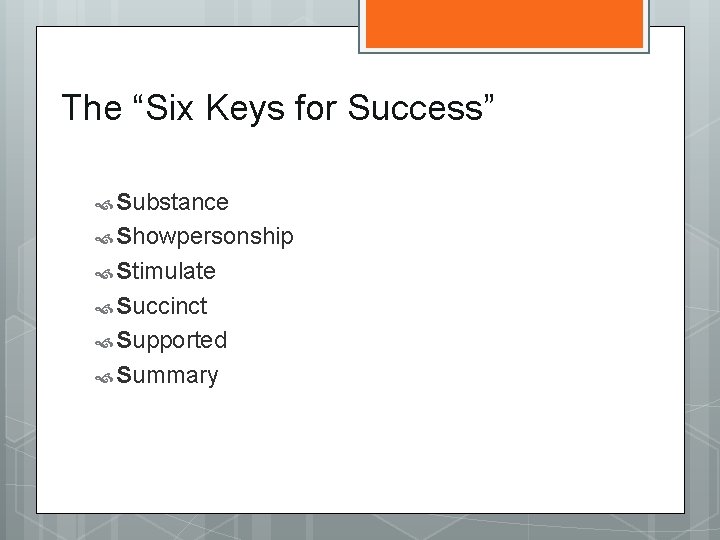 The “Six Keys for Success”

Substance
Showpersonship
Stimulate
Succinct
Supported
Summary